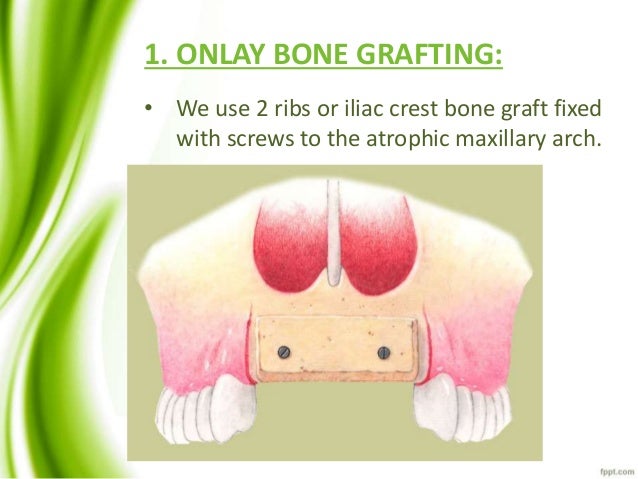 1. ONLAY BONE GRAFTING:

• We use 2 ribs or iliac crest bone graft fixed with screws to the atrophic maxillary arch.

fppt.com